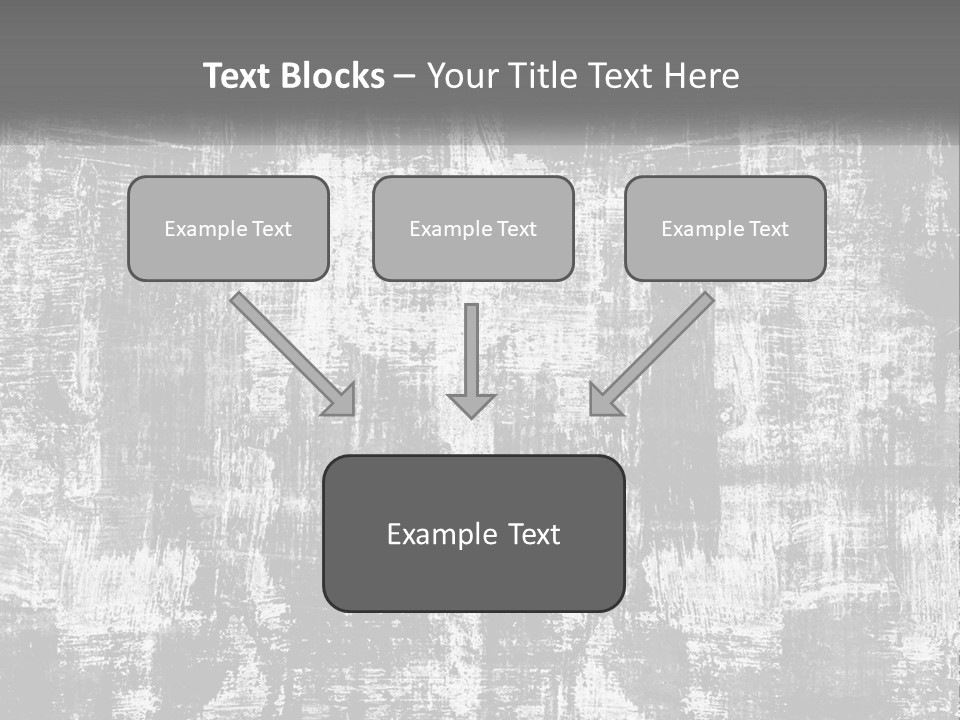 Text Blocks – Your Title Text Here

Example Text

Example Text

Example Text

Example Text